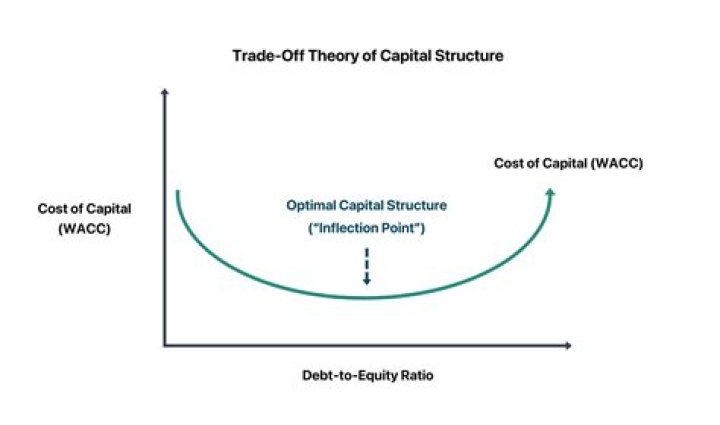 Trade-Off Theory of Capital Structure

Cost of Capital (WACC)

Cost of Capital
(WACC)

Optimal Capital Structure
("Inflection Point")

Debt-to-Equity Ratio